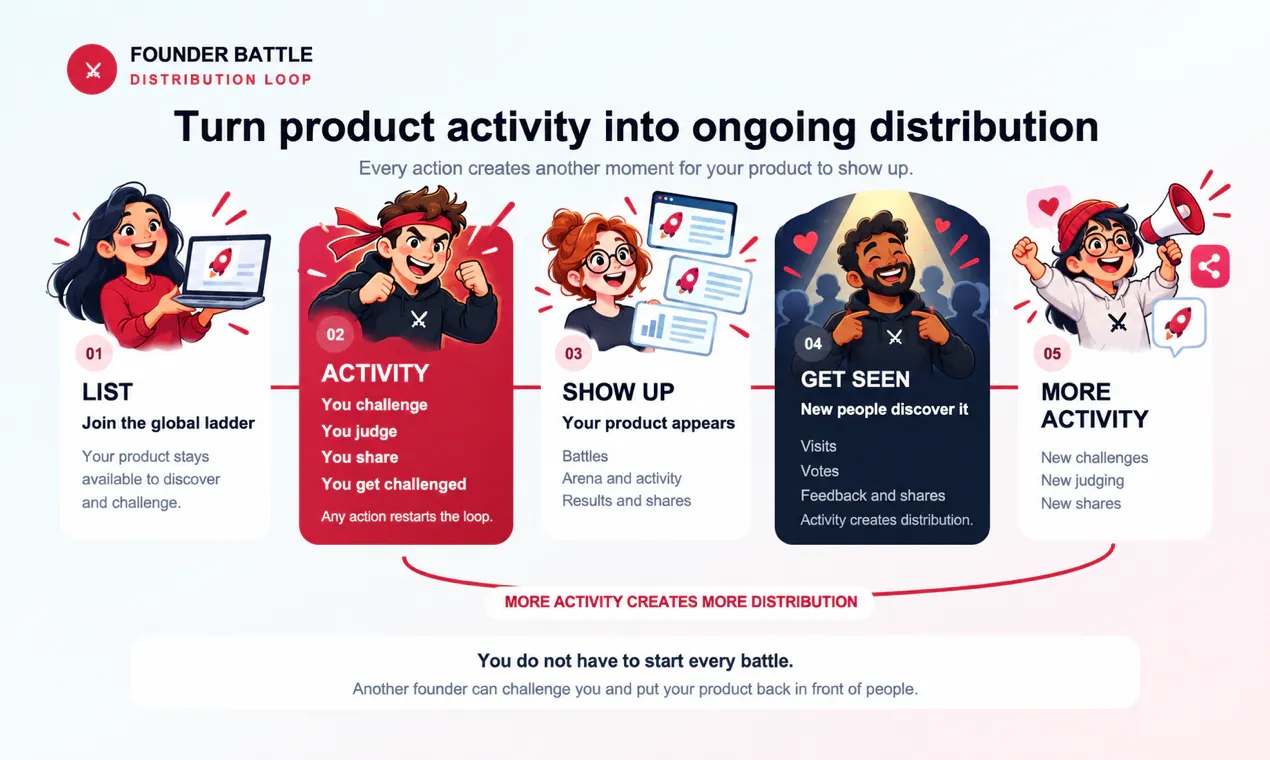 FOUNDER BATTLE
DISTRIBUTION LOOP

Turn product activity into ongoing distribution

Every action creates another moment for your product to show up.

01
LIST
Join the global ladder
Your product stays available to discover and challenge.

02
ACTIVITY
You challenge
You judge
You share
You get challenged
Any action restarts the loop.

03
SHOW UP
Your product appears
Battles
Arena and activity
Results and shares

04
GET SEEN
New people discover it
Visits
Votes
Feedback and shares
Activity creates distribution.

05
MORE ACTIVITY
New challenges
New judging
New shares

MORE ACTIVITY CREATES MORE DISTRIBUTION

You do not have to start every battle.
Another founder can challenge you and put your product back in front of people.